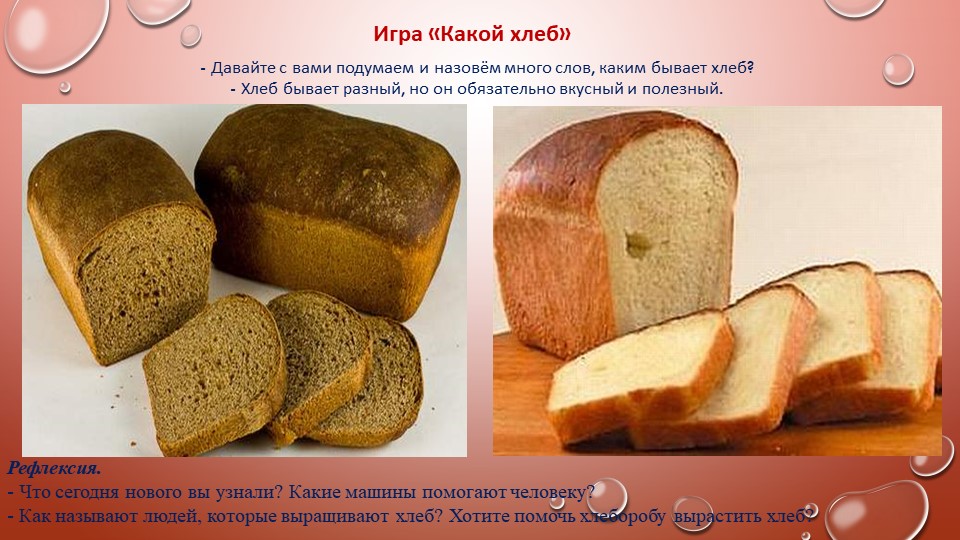 Игра «Какой хлеб»

- Давайте с вами подумаем и назовём много слов, каким бывает хлеб?
- Хлеб бывает разный, но он обязательно вкусный и полезный.

Рефлексия.
- Что сегодня нового вы узнали? Какие машины помогают человеку?
- Как называют людей, которые выращивают хлеб? Хотите помочь хлеборобу вырастить хлеб?